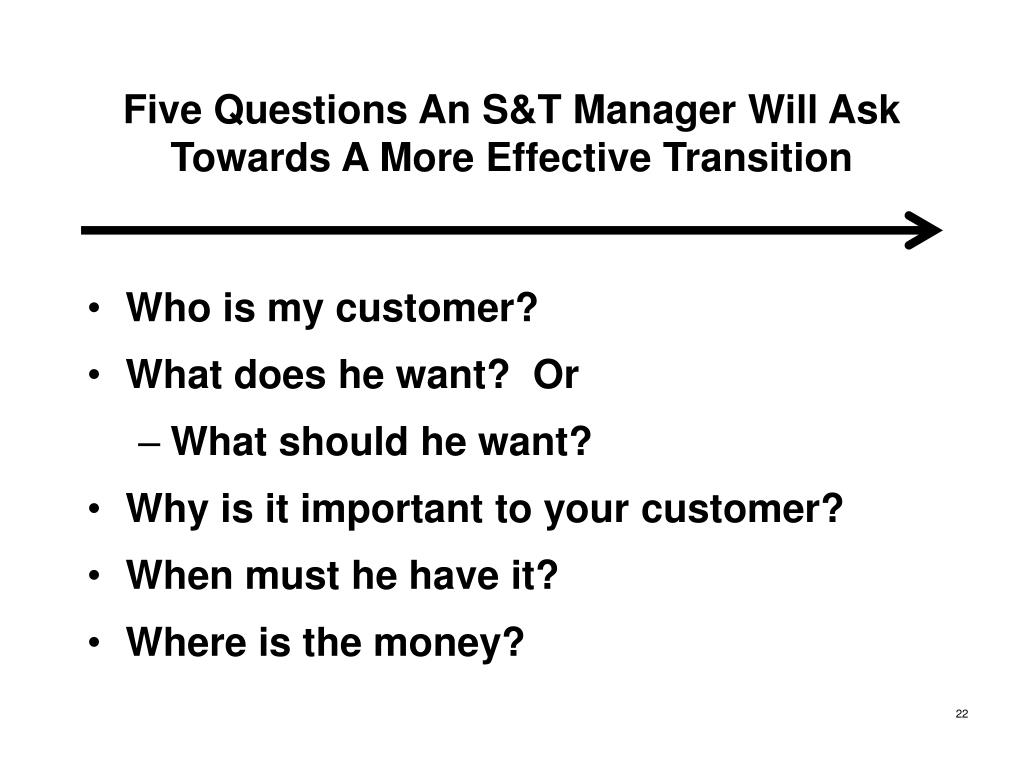 Five Questions An S&T Manager Will Ask Towards A More Effective Transition

• Who is my customer?
• What does he want? Or
– What should he want?
• Why is it important to your customer?
• When must he have it?
• Where is the money?

22